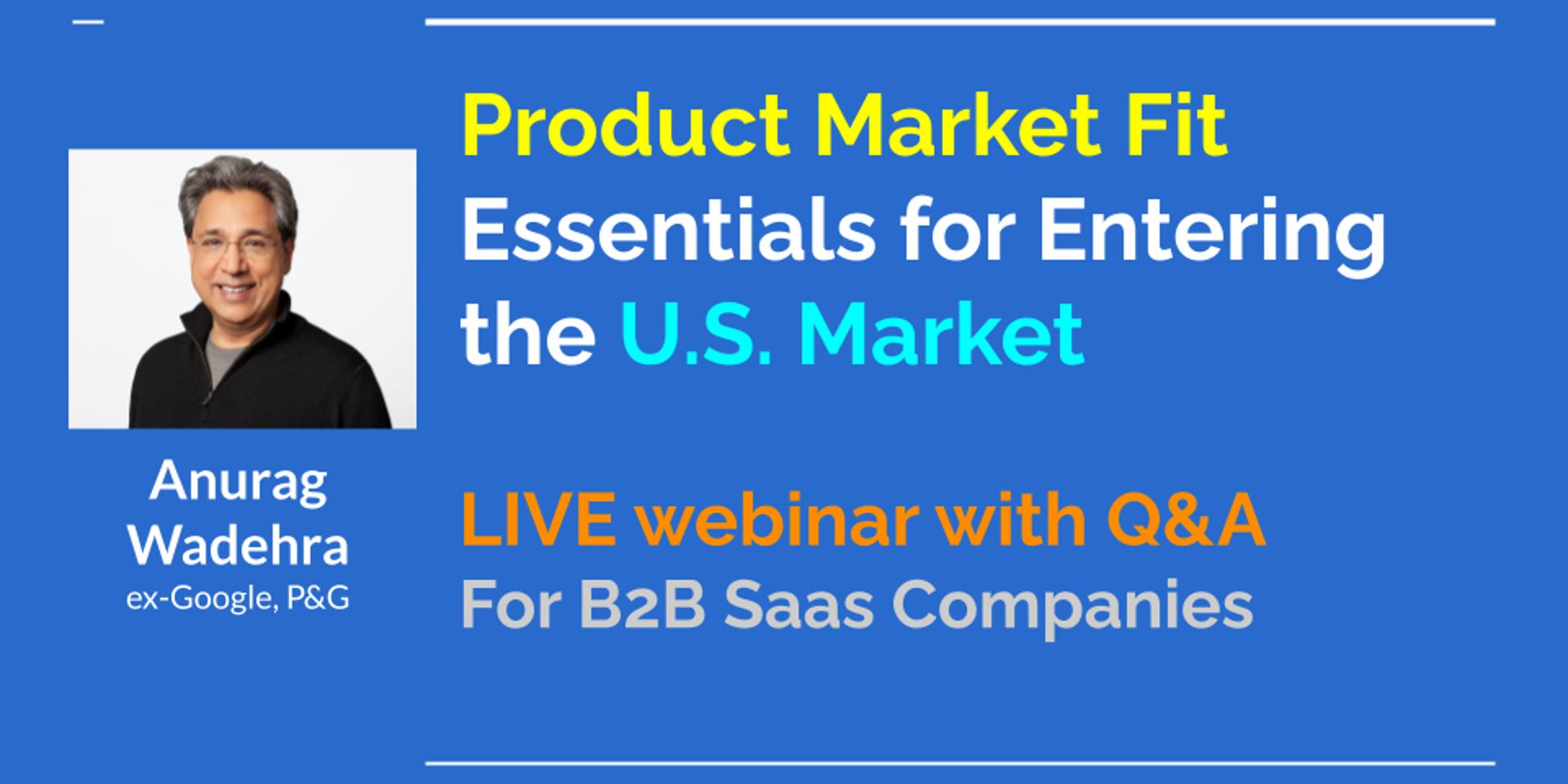 Anurag Wadehra
ex-Google, P&G

Product Market Fit
Essentials for Entering the U.S. Market

LIVE webinar with Q&A
For B2B Saas Companies